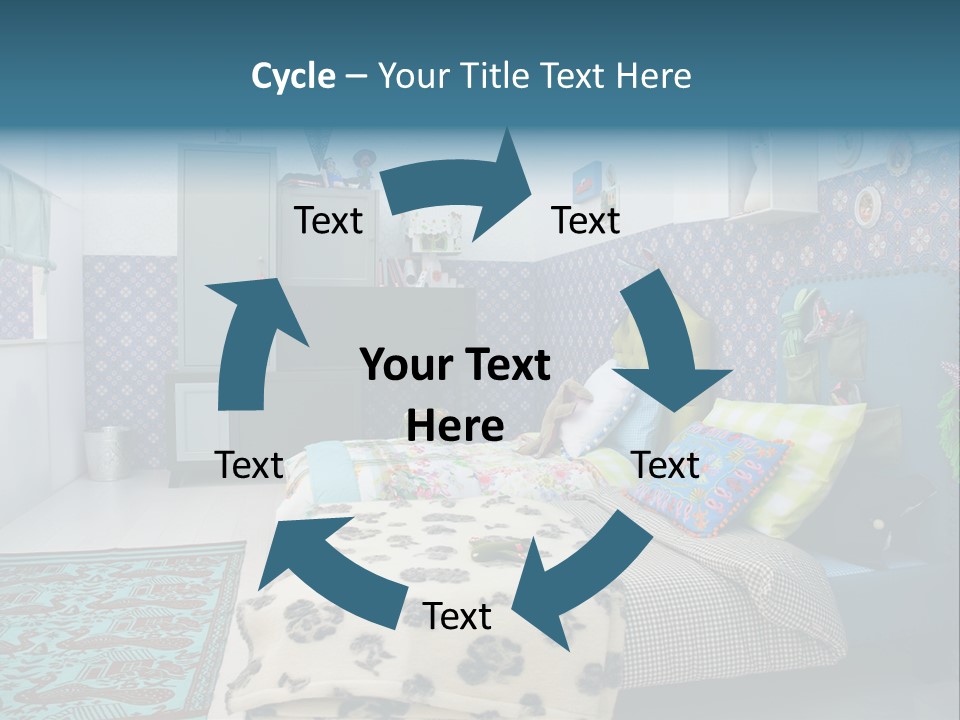 Cycle – Your Title Text Here

Text

Text

Your Text Here

Text

Text

Text